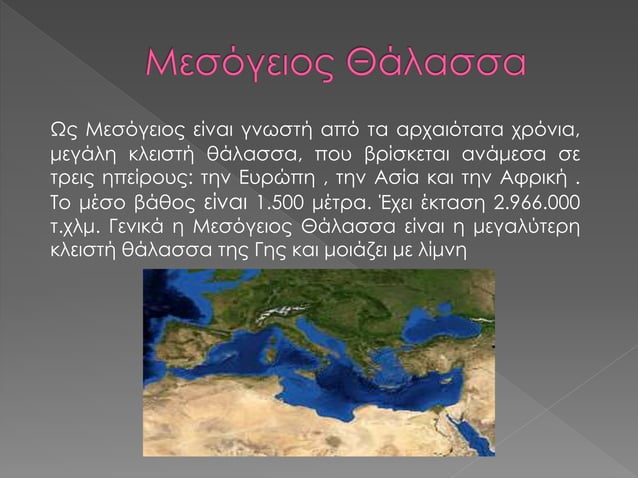 Μεσόγειος Θάλασσα

Ως Μεσόγειος είναι γνωστή από τα αρχαιότατα χρόνια, μεγάλη κλειστή θάλασσα, που βρίσκεται ανάμεσα σε τρεις ηπείρους: την Ευρώπη , την Ασία και την Αφρική . Το μέσο βάθος είναι 1.500 μέτρα. Έχει έκταση 2.966.000 τ.χλμ. Γενικά η Μεσόγειος Θάλασσα είναι η μεγαλύτερη κλειστή θάλασσα της Γης και μοιάζει με λίμνη